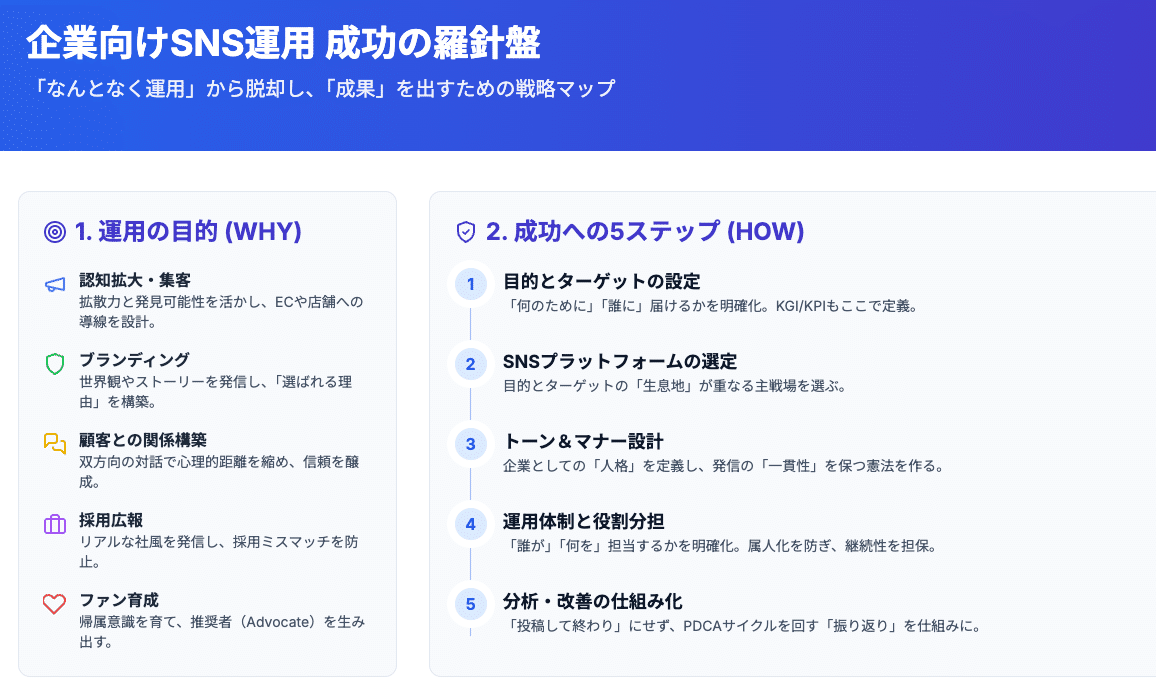 企業向けSNS運用 成功の羅針盤

「なんとなく運用」から脱却し、「成果」を出すための戦略マップ

1. 運用の目的 (WHY)

認知拡大・集客
拡散力と発見可能性を活かし、ECや店舗への導線を設計。

ブランディング
世界観やストーリーを発信し、「選ばれる理由」を構築。

顧客との関係構築
双方向の対話で心理的距離を縮め、信頼を醸成。

採用広報
リアルな社風を発信し、採用ミスマッチを防止。

ファン育成
帰属意識を育て、推奨者（Advocate）を生み出す。

2. 成功への5ステップ (HOW)

1
目的とターゲットの設定
「何のために」「誰に」届けるかを明確化。KGI/KPIもここで定義。

2
SNSプラットフォームの選定
目的とターゲットの「生息地」が重なる主戦場を選ぶ。

3
トーン＆マナー設計
企業としての「人格」を定義し、発信の「一貫性」を保つ憲法を作る。

4
運用体制と役割分担
「誰が」「何を」担当するかを明確化。属人化を防ぎ、継続性を担保。

5
分析・改善の仕組み化
「投稿して終わり」にせず、PDCAサイクルを回す「振り返り」を仕組みに。